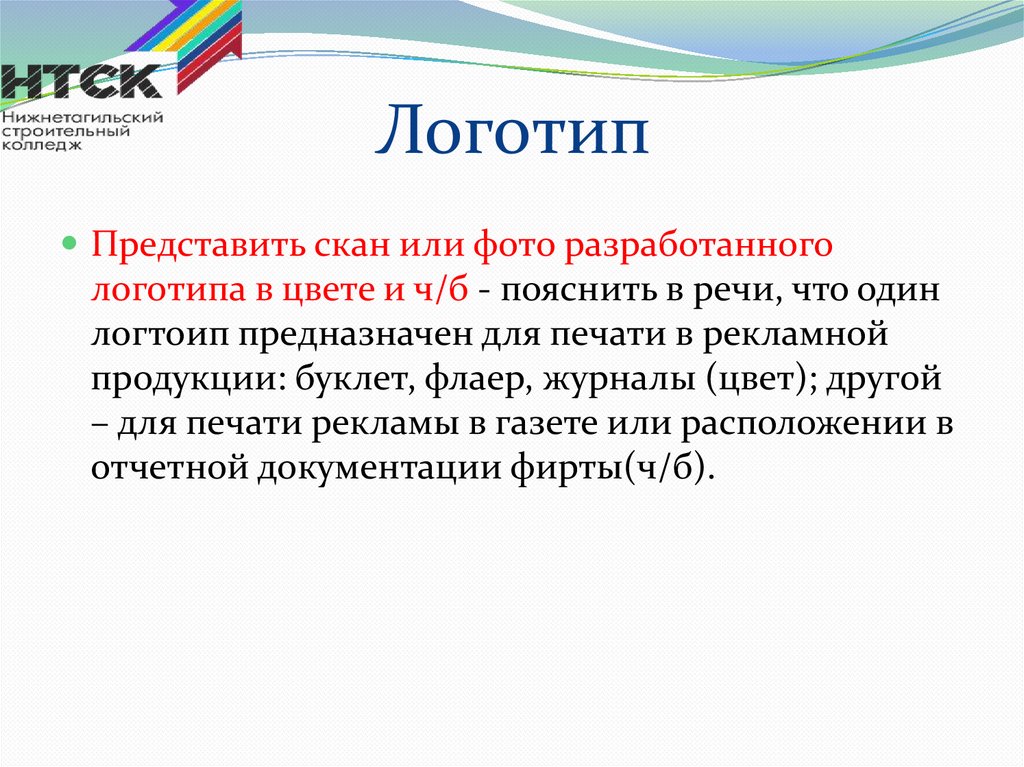 НТСК
Нижнетагильский строительный колледж

Логотип

Представить скан или фото разработанного логотипа в цвете и ч/б - пояснить в речи, что один логтоип предназначен для печати в рекламной продукции: буклет, флаер, журналы (цвет); другой – для печати рекламы в газете или расположении в отчетной документации фирты(ч/б).